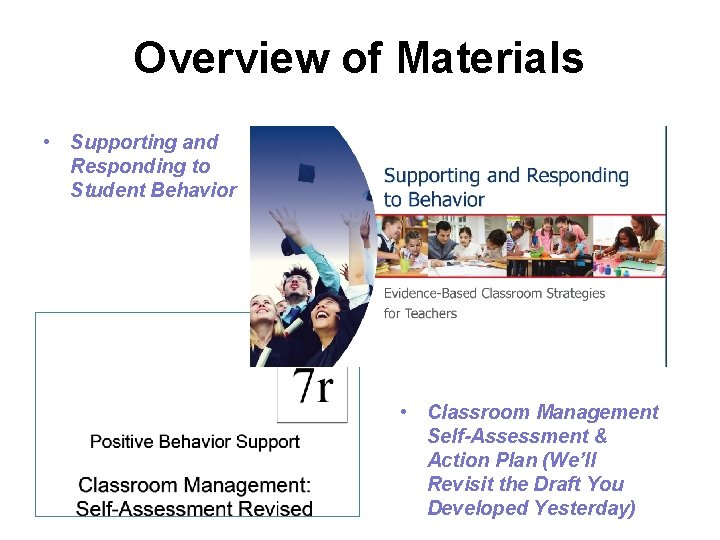 Overview of Materials

• Supporting and Responding to Student Behavior

Supporting and Responding to Behavior

Evidence-Based Classroom Strategies for Teachers

7r

Positive Behavior Support

Classroom Management: Self-Assessment Revised

• Classroom Management Self-Assessment & Action Plan (We'll Revisit the Draft You Developed Yesterday)